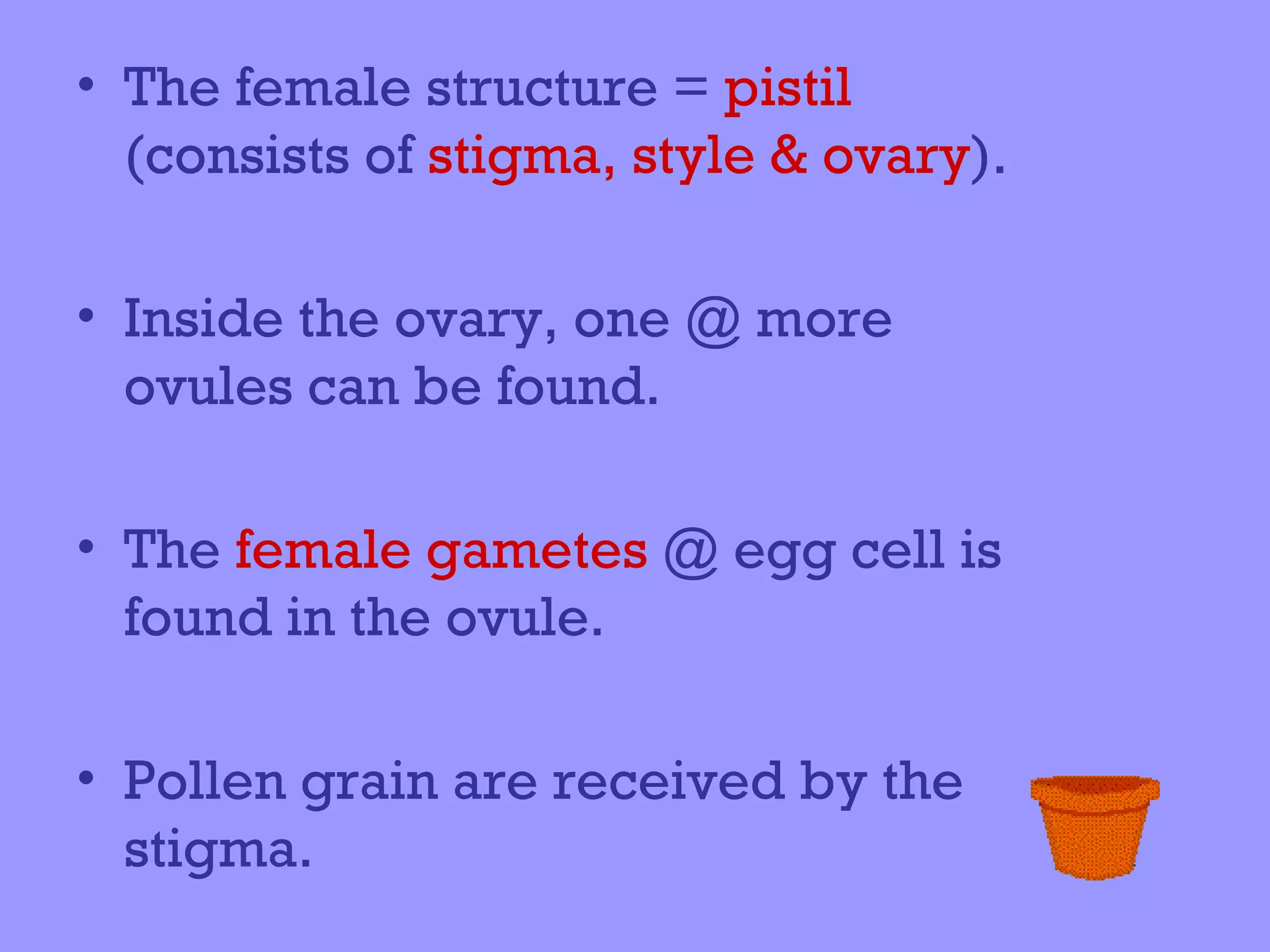 • The female structure = pistil (consists of stigma, style & ovary).

• Inside the ovary, one @ more ovules can be found.

• The female gametes @ egg cell is found in the ovule.

• Pollen grain are received by the stigma.